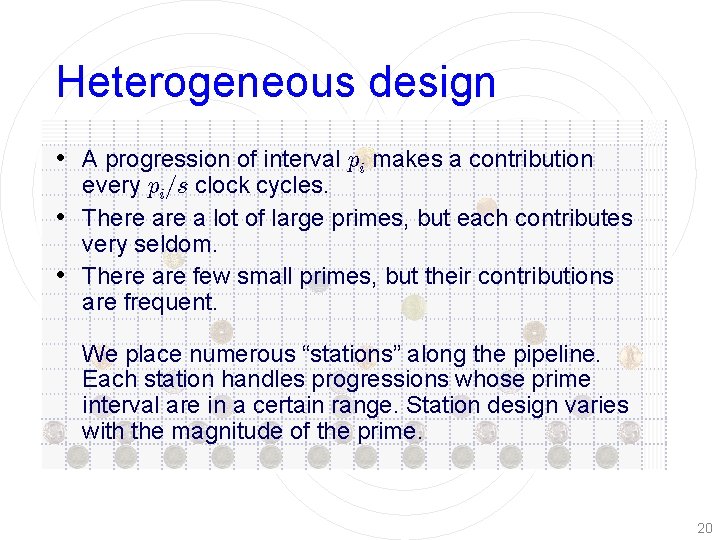 Heterogeneous design

• A progression of interval $p_i$ makes a contribution every $p_i/s$ clock cycles.
• There are a lot of large primes, but each contributes very seldom.
• There are few small primes, but their contributions are frequent.

We place numerous “stations” along the pipeline. Each station handles progressions whose prime interval are in a certain range. Station design varies with the magnitude of the prime.

20